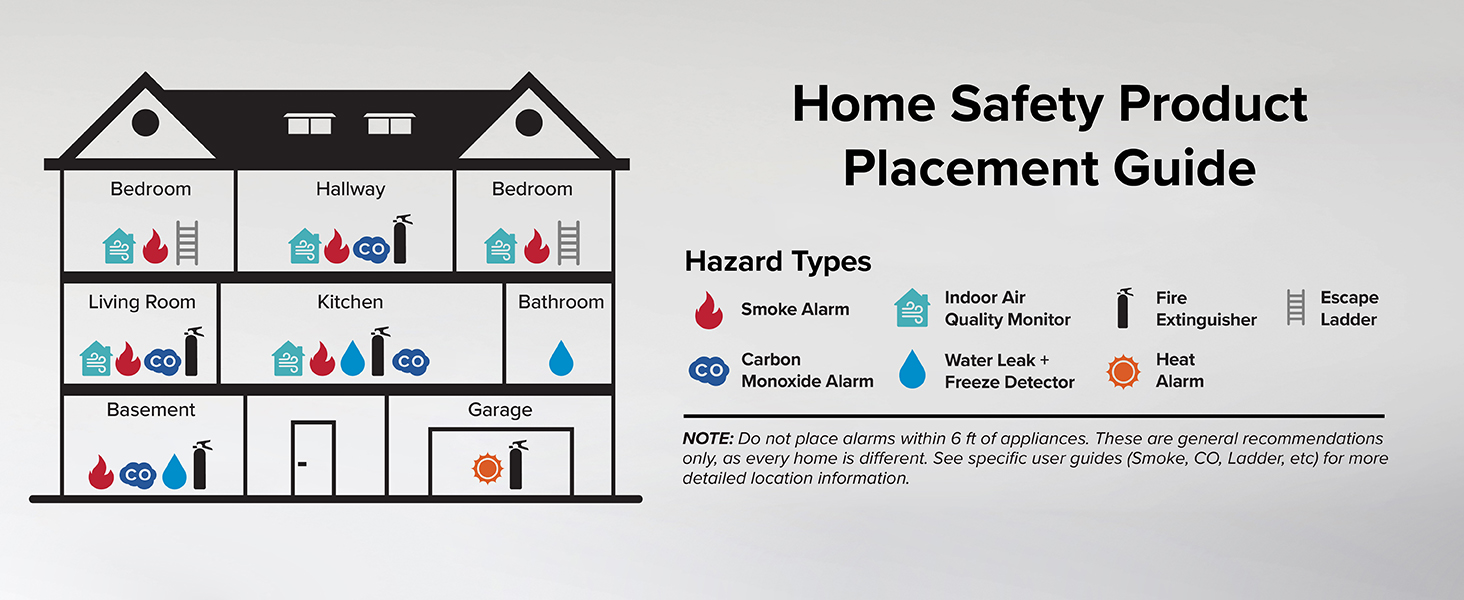 Bedroom

Hallway

CO

Bedroom

Living Room

CO

Kitchen

CO

Bathroom

Basement

CO

Garage

Home Safety Product Placement Guide

Hazard Types

Smoke Alarm

Indoor Air Quality Monitor

Fire Extinguisher

Escape Ladder

CO

Carbon Monoxide Alarm

Water Leak + Freeze Detector

Heat Alarm

NOTE: Do not place alarms within 6 ft of appliances. These are general recommendations only, as every home is different. See specific user guides (Smoke, CO, Ladder, etc) for more detailed location information.